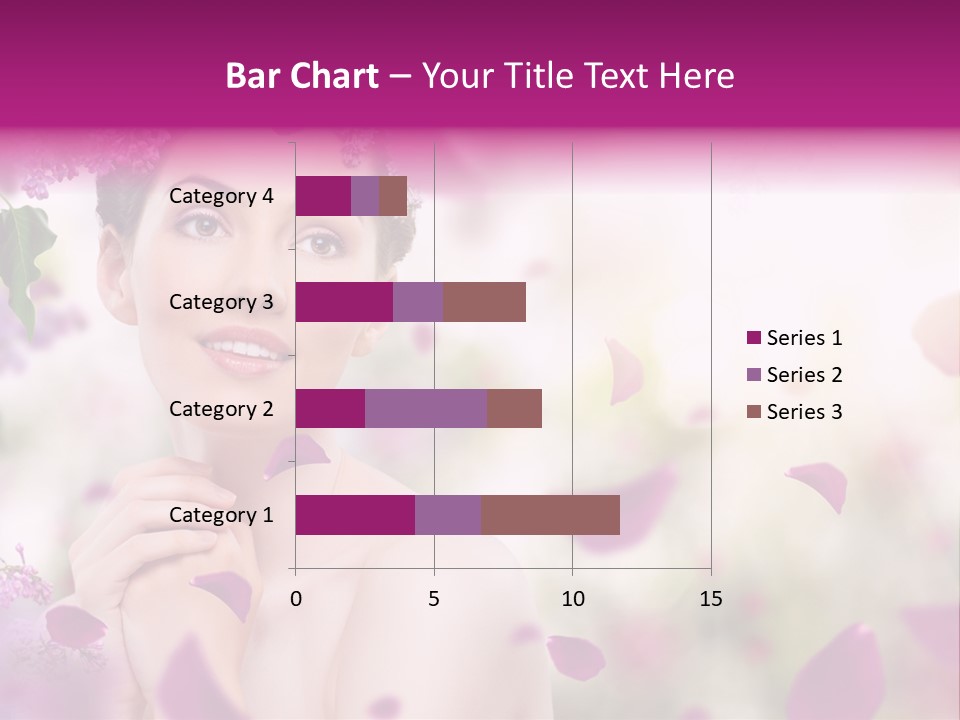 Bar Chart – Your Title Text Here

Category 4
Category 3
Category 2
Category 1

0
5
10
15

Series 1
Series 2
Series 3